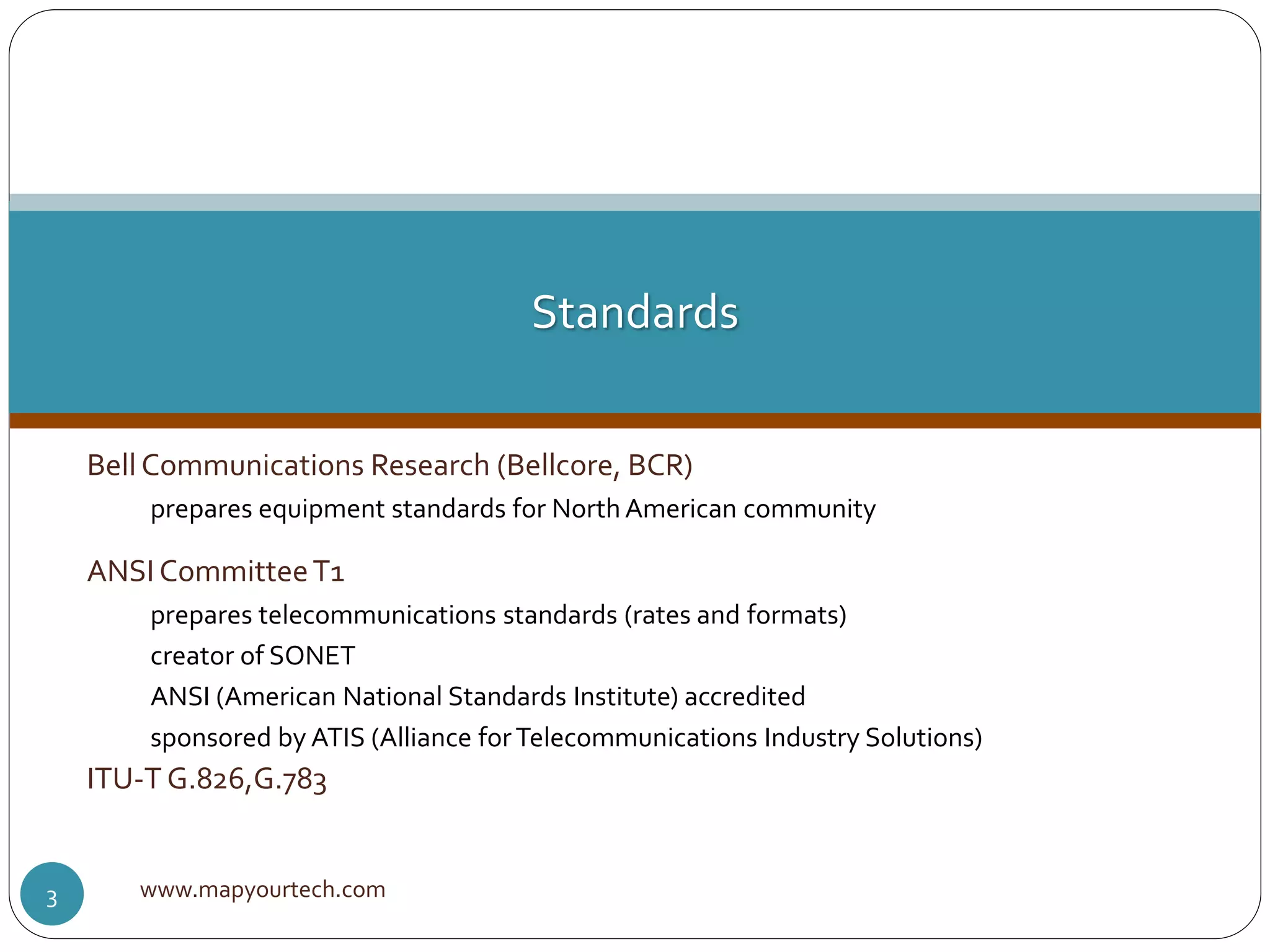 Standards

Bell Communications Research (Bellcore, BCR)

prepares equipment standards for North American community

ANSI Committee T1

prepares telecommunications standards (rates and formats)

creator of SONET

ANSI (American National Standards Institute) accredited

sponsored by ATIS (Alliance for Telecommunications Industry Solutions)

ITU-T G.826,G.783

3

www.mapyourtech.com